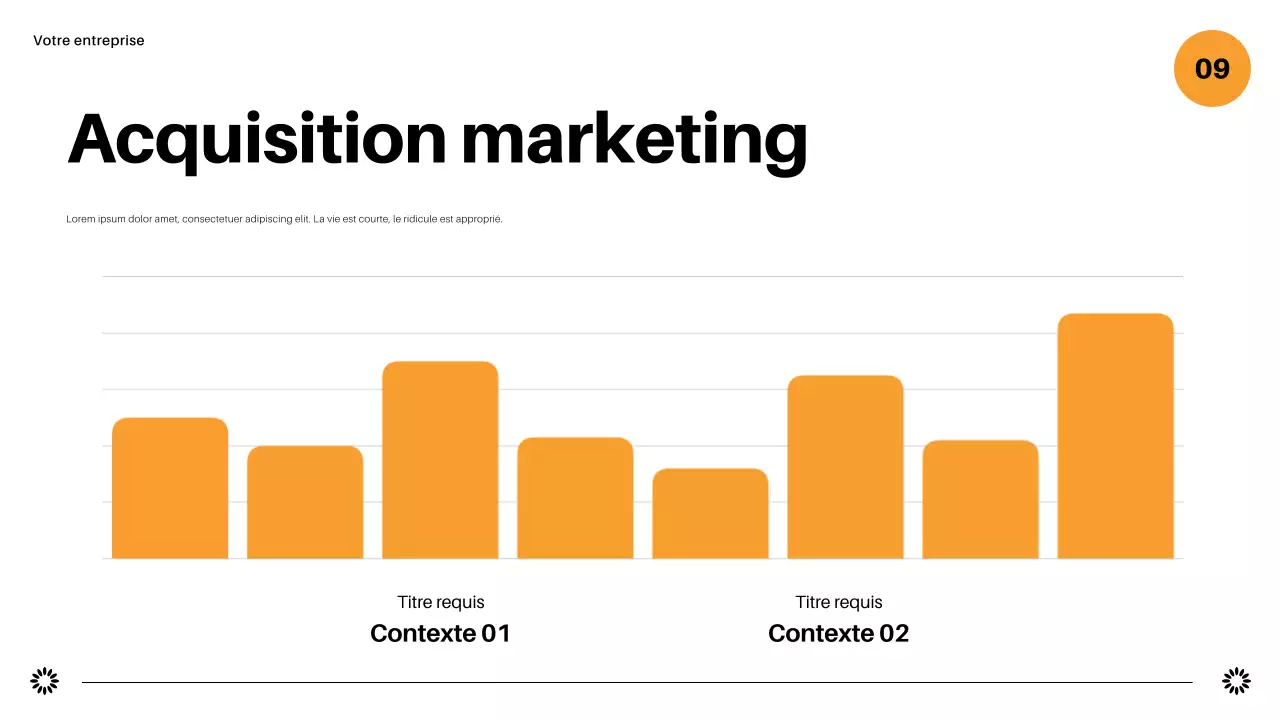 Votre entreprise

09

Acquisition marketing

Lorem ipsum dolor amet, consectetuer adipiscing elit. La vie est courte, le ridicule est approprié.

Titre requis
Contexte 01

Titre requis
Contexte 02